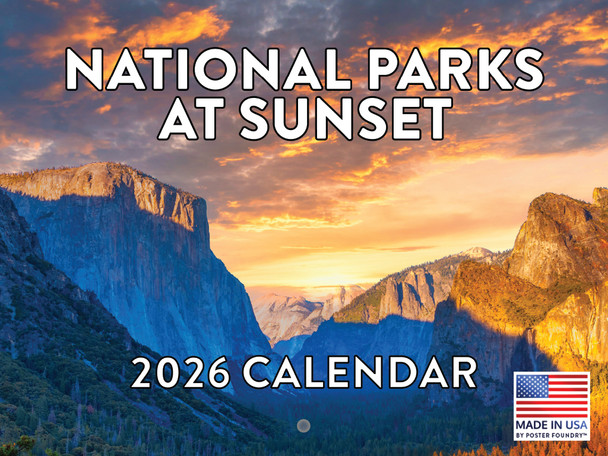 NATIONAL PARKS AT SUNSET

2026 CALENDAR

MADE IN USA
BY POSTER FOUNDRY™